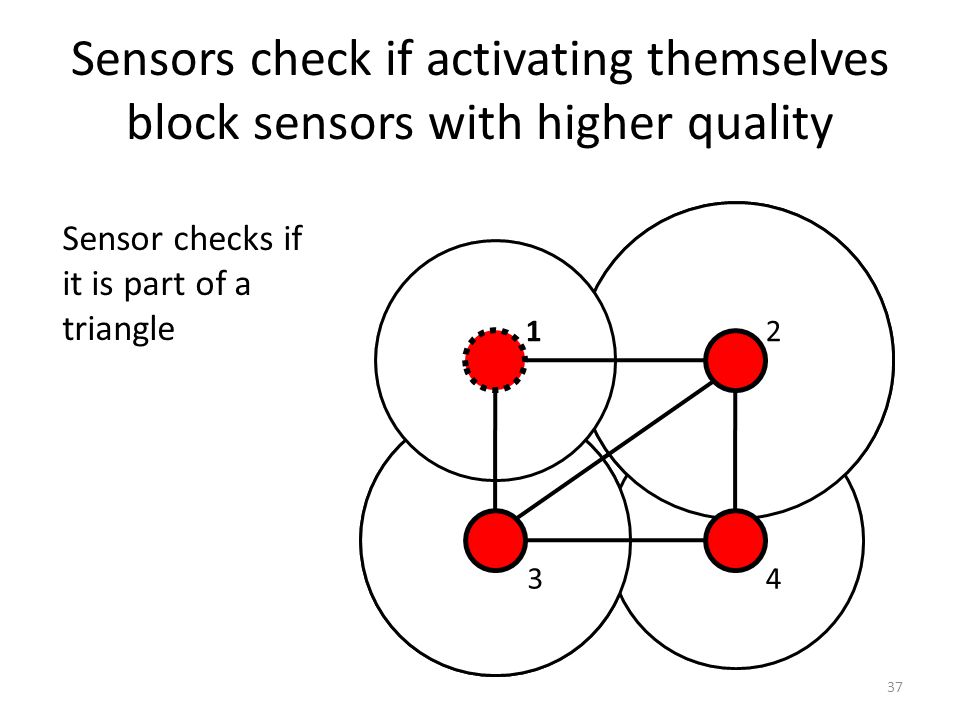 Sensors check if activating themselves block sensors with higher quality

Sensor checks if it is part of a triangle

1

2

3

4

37